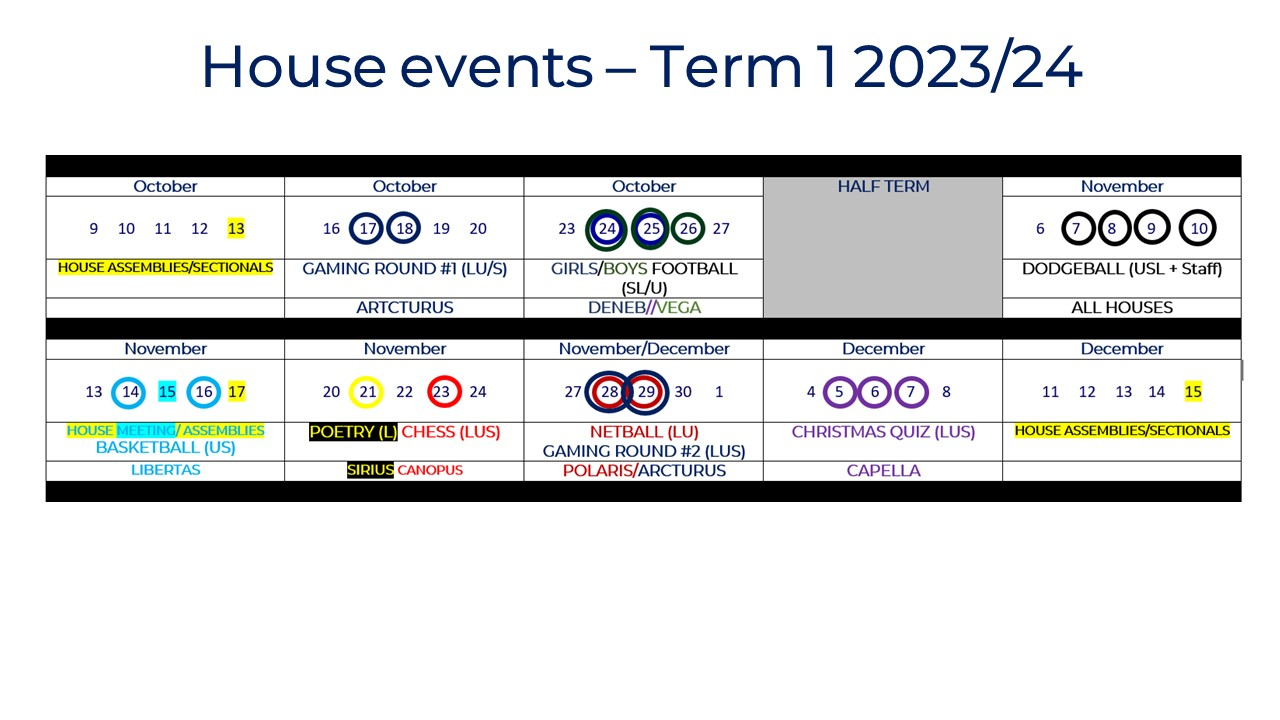 House events – Term 1 2023/24

| October | October | October | HALF TERM | November |
|---|---|---|---|---|
| 9 10 11 12 13 | 16 17 18 19 20 | 23 24 25 26 27 | | 6 7 8 9 10 |
| HOUSE ASSEMBLIES/SECTIONALS | GAMING ROUND #1 (LU/S) | GIRLS/BOYS FOOTBALL (SL/U) | | DODGEBALL (USL + Staff) |
| | ARTCTURUS | DENEB//VEGA | | ALL HOUSES |

| November | November | November/December | December | December |
|---|---|---|---|---|
| 13 14 15 16 17 | 20 21 22 23 24 | 27 28 29 30 1 | 4 5 6 7 8 | 11 12 13 14 15 |
| HOUSE MEETING/ ASSEMBLIES BASKETBALL (US) | POETRY (L) CHESS (LUS) | NETBALL (LU) GAMING ROUND #2 (LUS) | CHRISTMAS QUIZ (LUS) | HOUSE ASSEMBLIES/SECTIONALS |
| LIBERTAS | SIRIUS CANOPUS | POLARIS/ARCTURUS | CAPELLA | |